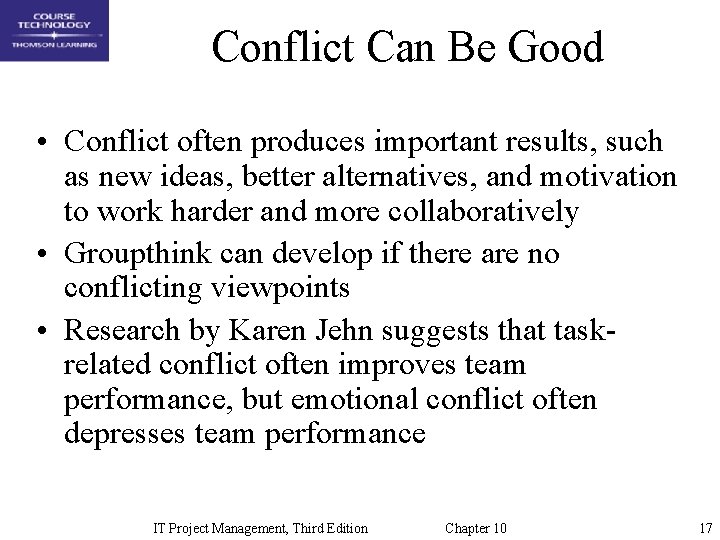 COURSE TECHNOLOGY
THOMSON LEARNING

Conflict Can Be Good

• Conflict often produces important results, such as new ideas, better alternatives, and motivation to work harder and more collaboratively
• Groupthink can develop if there are no conflicting viewpoints
• Research by Karen Jehn suggests that task-related conflict often improves team performance, but emotional conflict often depresses team performance

IT Project Management, Third Edition Chapter 10 17